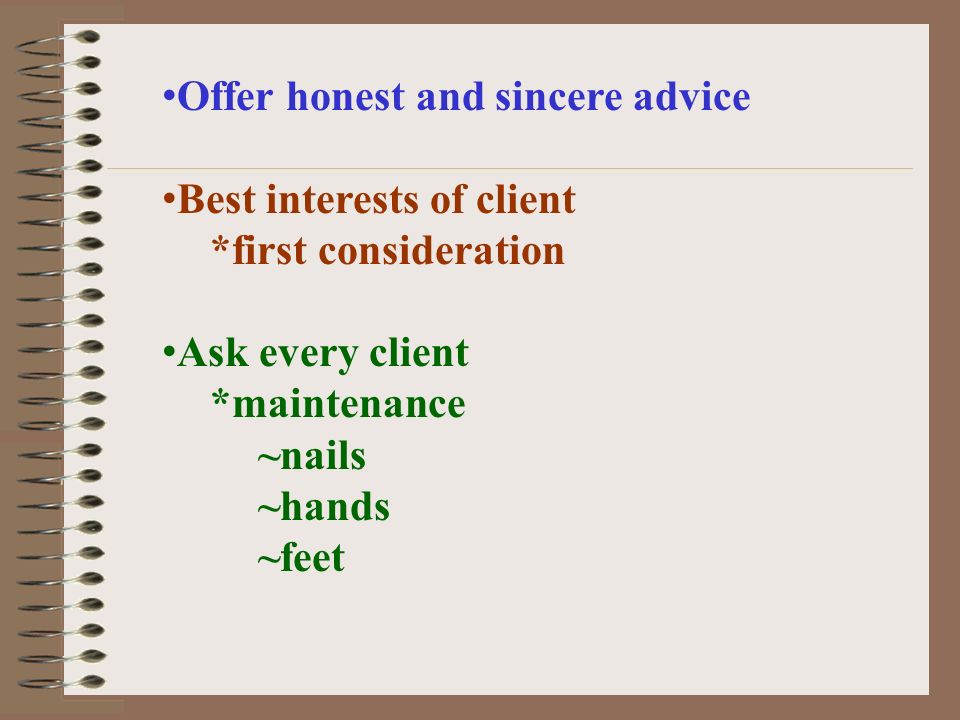 •Offer honest and sincere advice

•Best interests of client
*first consideration

•Ask every client
*maintenance
~nails
~hands
~feet